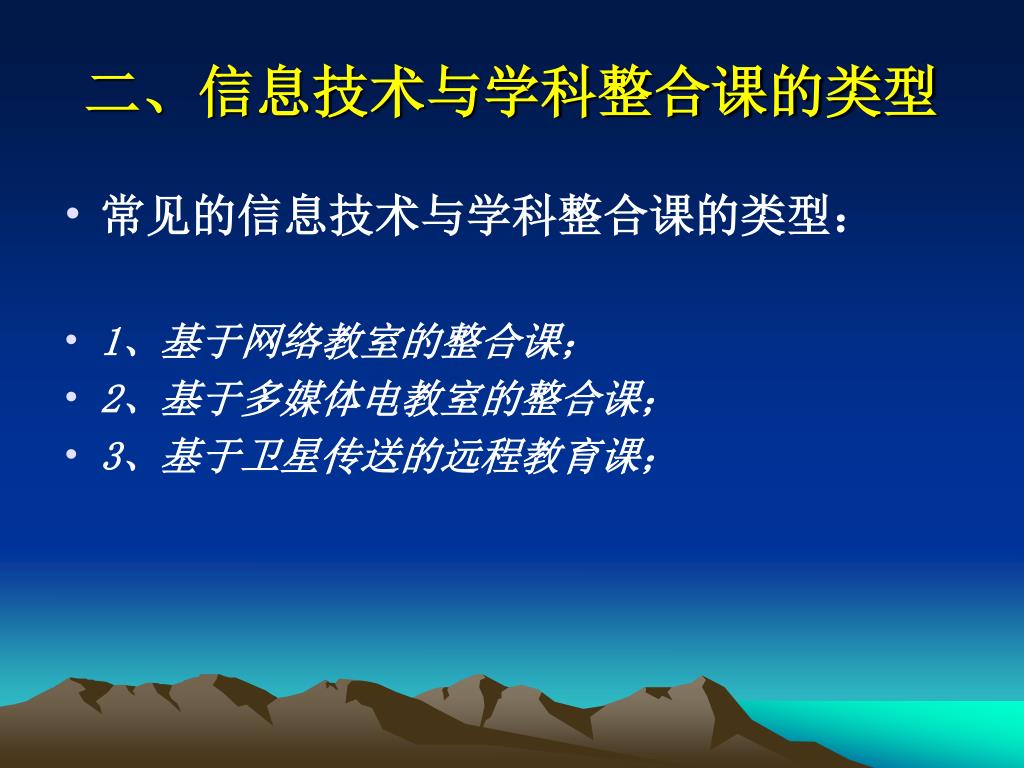 二、信息技术与学科整合课的类型

• 常见的信息技术与学科整合课的类型：

• 1、基于网络教室的整合课；
• 2、基于多媒体电教室的整合课；
• 3、基于卫星传送的远程教育课；